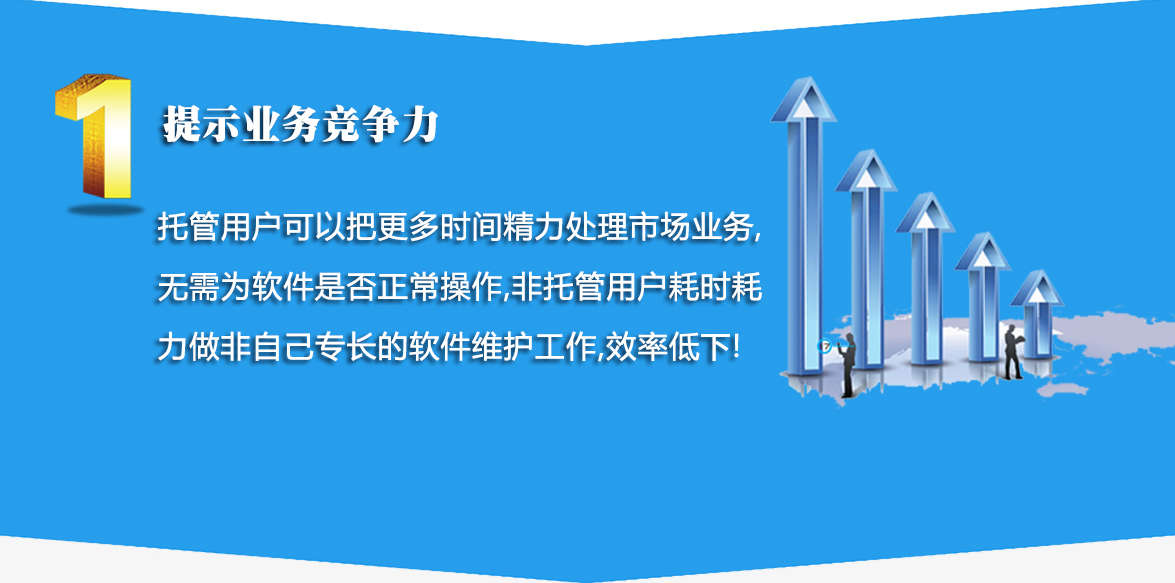 1

提示业务竞争力

托管用户可以把更多时间精力处理市场业务,无需为软件是否正常操作,非托管用户耗时耗力做非自己专长的软件维护工作,效率低下!